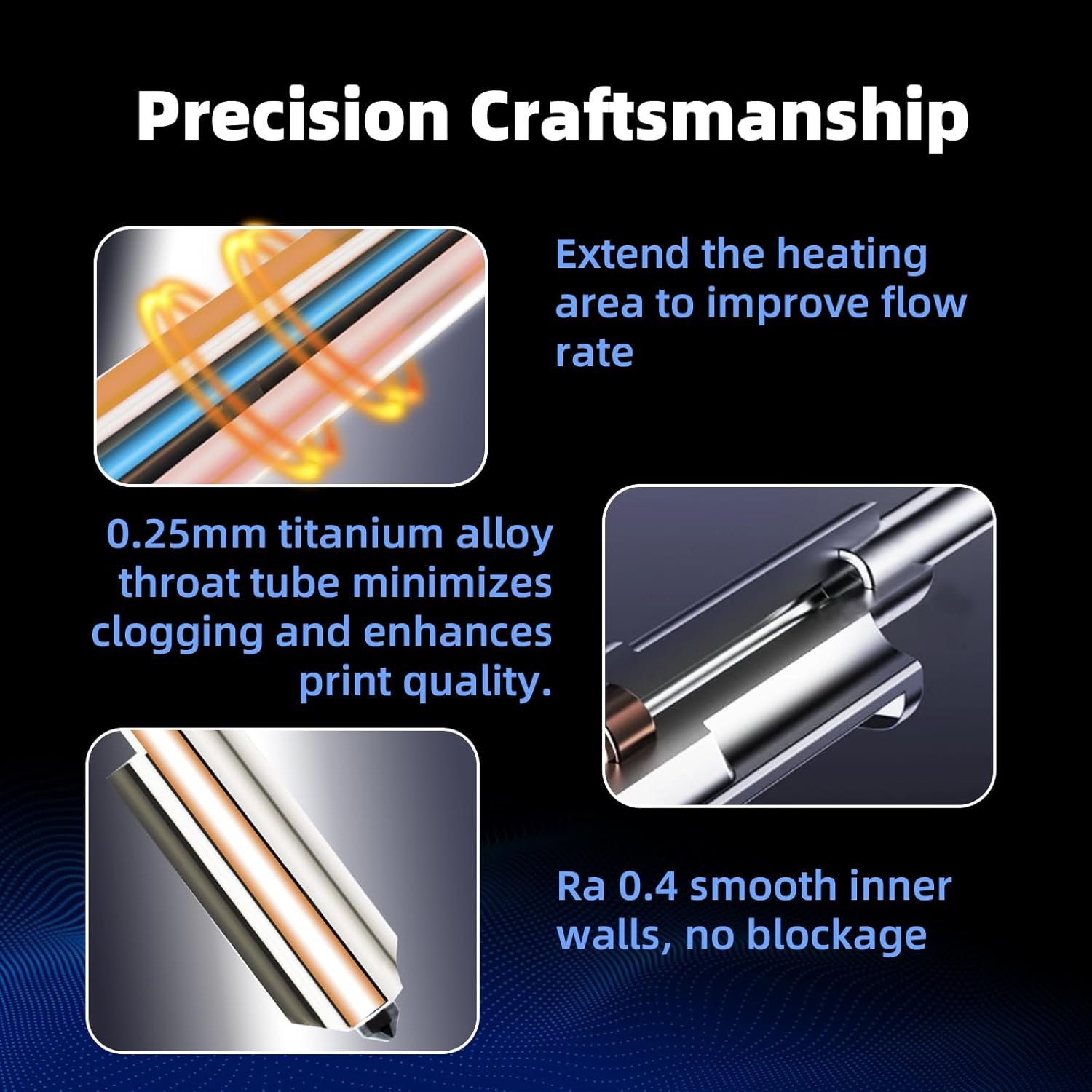 Precision Craftsmanship

Extend the heating area to improve flow rate

0.25mm titanium alloy throat tube minimizes clogging and enhances print quality.

Ra 0.4 smooth inner walls, no blockage